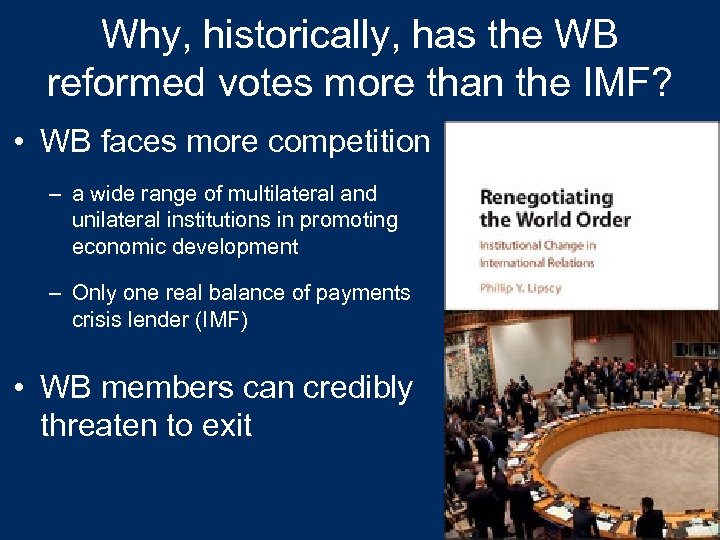 Why, historically, has the WB reformed votes more than the IMF?

• WB faces more competition

– a wide range of multilateral and unilateral institutions in promoting economic development

– Only one real balance of payments crisis lender (IMF)

• WB members can credibly threaten to exit

Renegotiating the World Order

Institutional Change in International Relations

Phillip Y. Lipscy